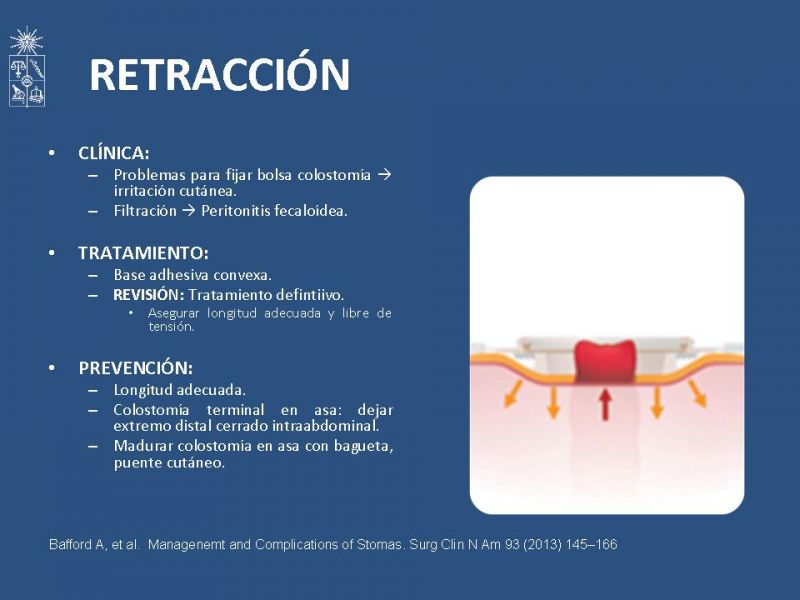 RETRACCIÓN

• CLÍNICA:
– Problemas para fijar bolsa colostomía → irritación cutánea.
– Filtración → Peritonitis fecaloídea.

• TRATAMIENTO:
– Base adhesiva convexa.
– REVISIÓN: Tratamiento defintiivo.
• Asegurar longitud adecuada y libre de tensión.

• PREVENCIÓN:
– Longitud adecuada.
– Colostomía terminal en asa: dejar extremo distal cerrado intraabdominal.
– Madurar colostomía en asa con bagueta, puente cutáneo.

Bafford A, et al. Managenemt and Complications of Stomas. Surg Clin N Am 93 (2013) 145–166